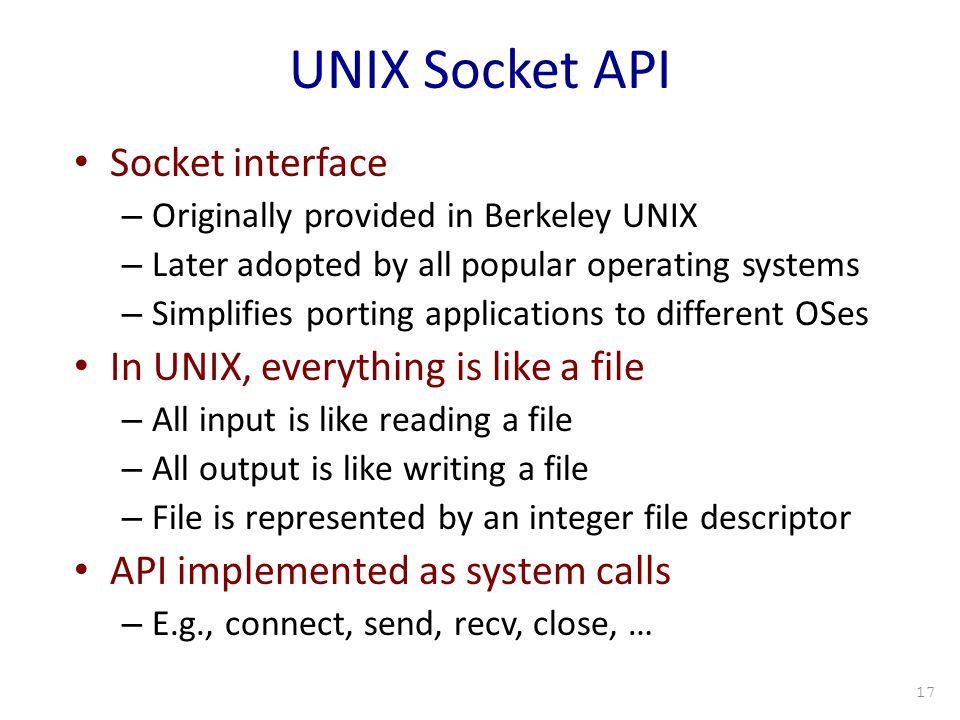 UNIX Socket API

• Socket interface
– Originally provided in Berkeley UNIX
– Later adopted by all popular operating systems
– Simplifies porting applications to different OSes

• In UNIX, everything is like a file
– All input is like reading a file
– All output is like writing a file
– File is represented by an integer file descriptor

• API implemented as system calls
– E.g., connect, send, recv, close, …

17